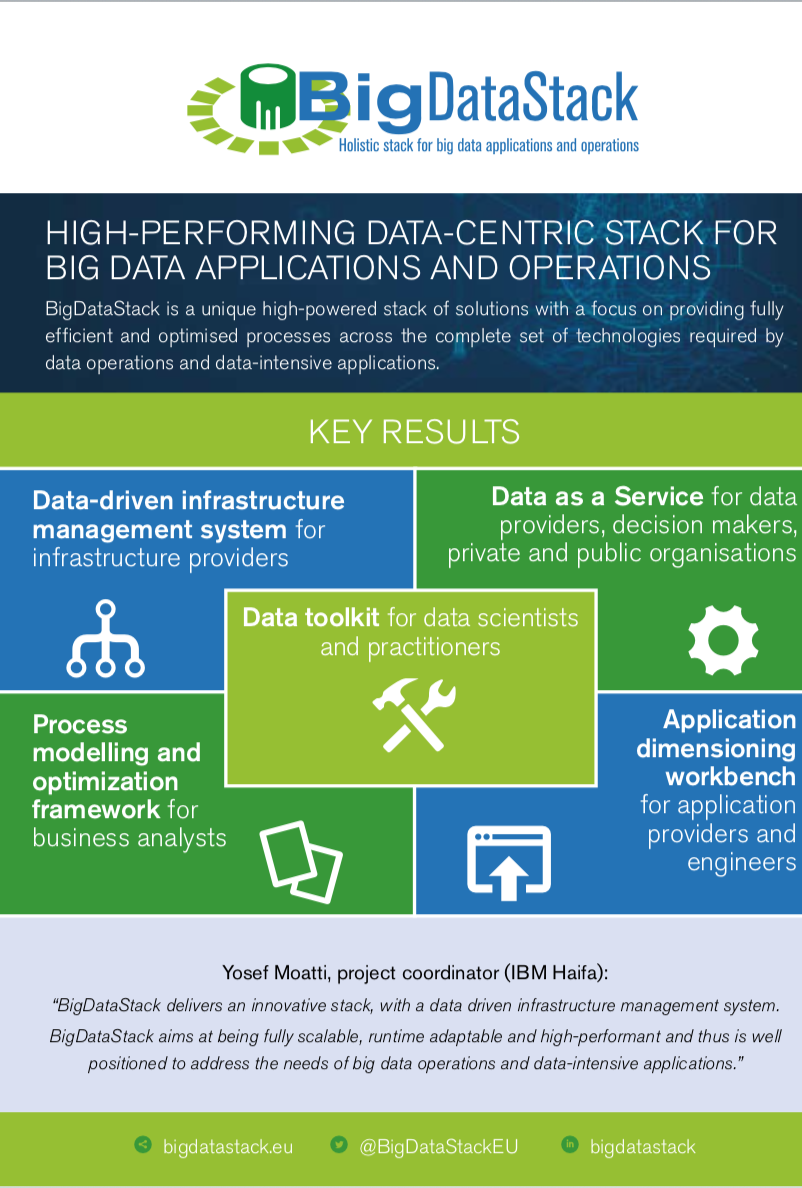 BigDataStack
Holistic stack for big data applications and operations

HIGH-PERFORMING DATA-CENTRIC STACK FOR BIG DATA APPLICATIONS AND OPERATIONS

BigDataStack is a unique high-powered stack of solutions with a focus on providing fully efficient and optimised processes across the complete set of technologies required by data operations and data-intensive applications.

KEY RESULTS

Data-driven infrastructure management system for infrastructure providers

Data as a Service for data providers, decision makers, private and public organisations

Data toolkit for data scientists and practitioners

Process modelling and optimization framework for business analysts

Application dimensioning workbench for application providers and engineers

Yosef Moatti, project coordinator (IBM Haifa):

"BigDataStack delivers an innovative stack, with a data driven infrastructure management system. BigDataStack aims at being fully scalable, runtime adaptable and high-performant and thus is well positioned to address the needs of big data operations and data-intensive applications."

bigdatastack.eu @BigDataStackEU bigdatastack